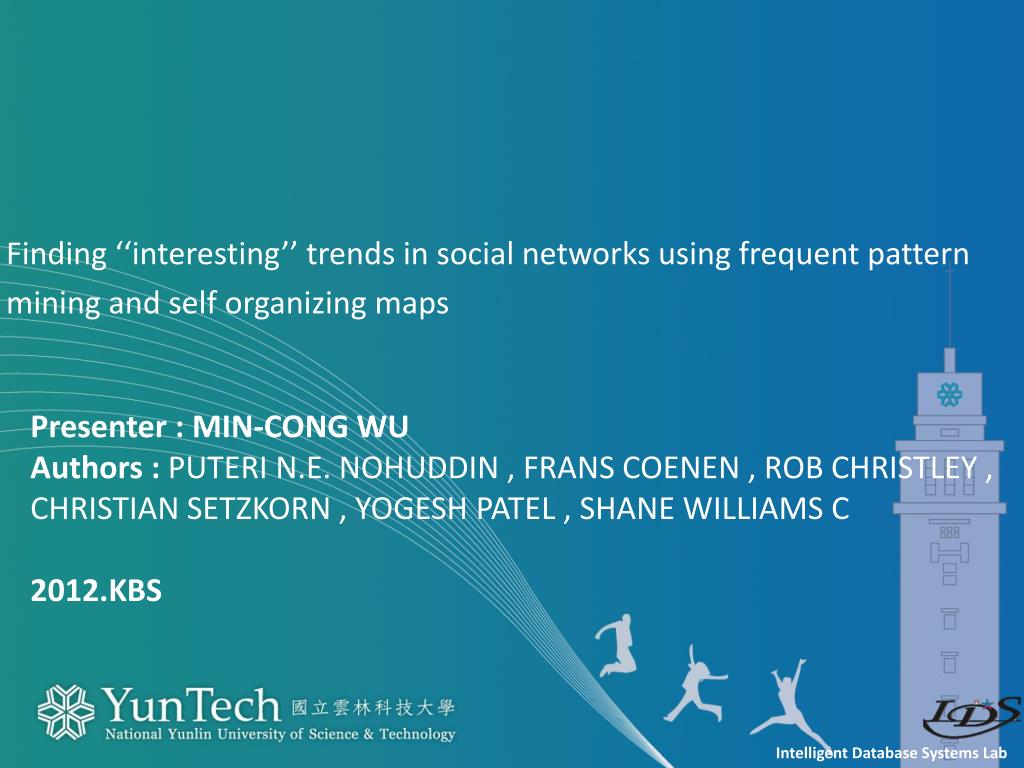 Finding ‘‘interesting’’ trends in social networks using frequent pattern mining and self organizing maps

Presenter : MIN-CONG WU
Authors : PUTERI N.E. NOHUDDIN , FRANS COENEN , ROB CHRISTLEY , CHRISTIAN SETZKORN , YOGESH PATEL , SHANE WILLIAMS C

2012.KBS

YunTech 國立雲林科技大學
National Yunlin University of Science & Technology

IDS

Intelligent Database Systems Lab